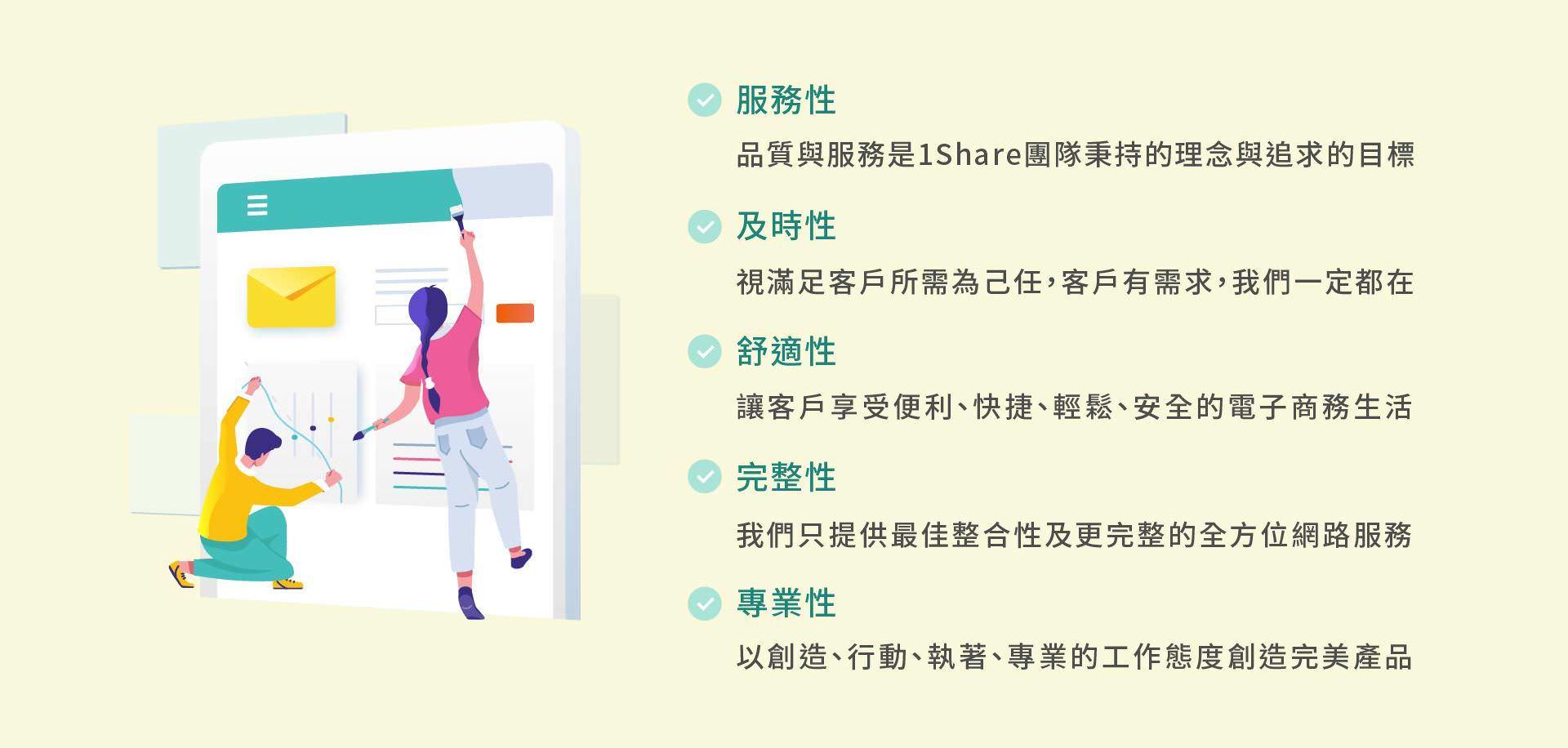 服務性

品質與服務是1Share團隊秉持的理念與追求的目標

及時性

視滿足客戶所需為己任，客戶有需求，我們一定都在

舒適性

讓客戶享受便利、快捷、輕鬆、安全的電子商務生活

完整性

我們只提供最佳整合性及更完整的全方位網路服務

專業性

以創造、行動、執著、專業的工作態度創造完美產品